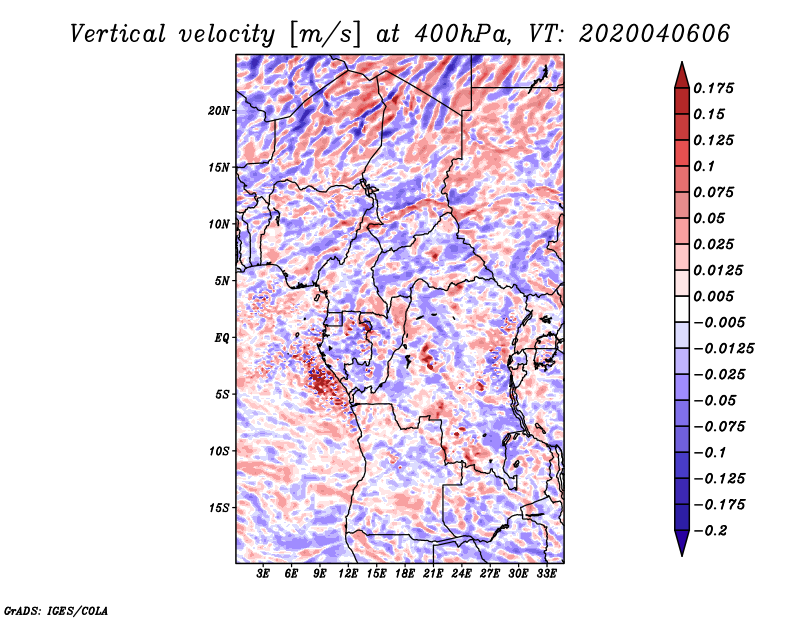 Vertical velocity [m/s] at 400hPa, VT: 2020040606

20N
15N
10N
5N
EQ
5S
10S
15S

3E 6E 9E 12E 15E 18E 21E 24E 27E 30E 33E

0.175
0.15
0.125
0.1
0.075
0.05
0.025
0.0125
0.005
−0.005
−0.0125
−0.025
−0.05
−0.075
−0.1
−0.125
−0.175
−0.2

GrADS: IGES/COLA